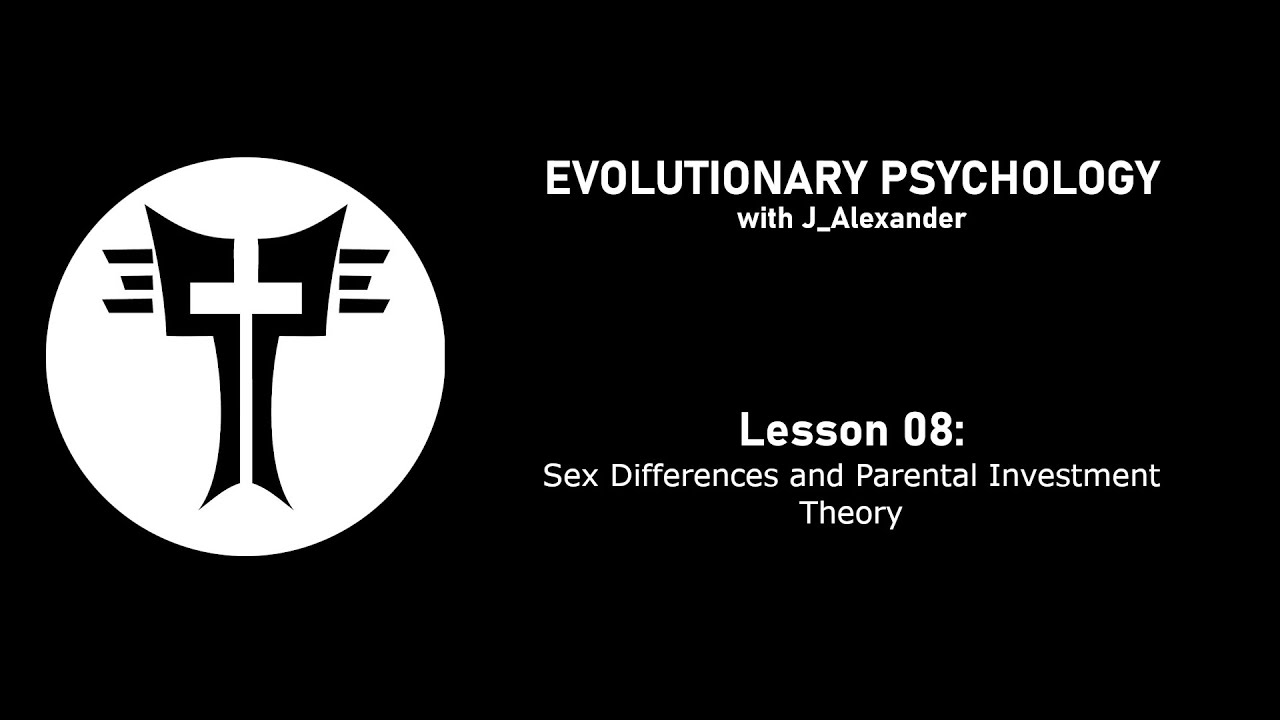 EVOLUTIONARY PSYCHOLOGY
with J_Alexander

Lesson 08:
Sex Differences and Parental Investment Theory